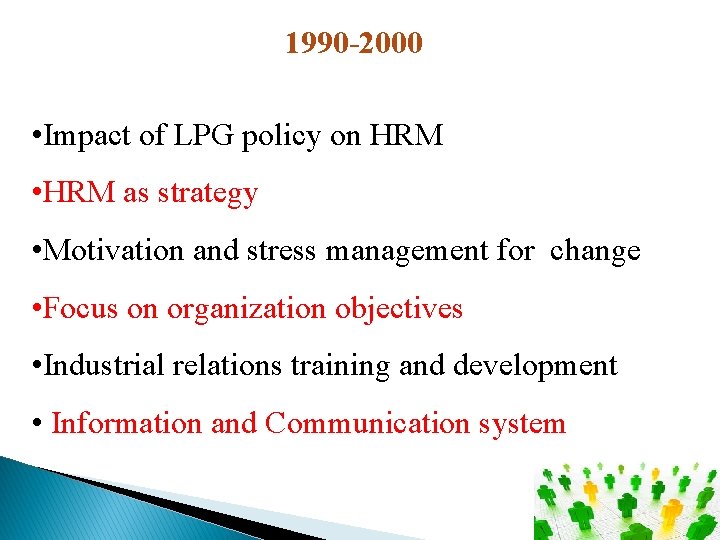 1990-2000

•Impact of LPG policy on HRM

•HRM as strategy

•Motivation and stress management for change

•Focus on organization objectives

•Industrial relations training and development

• Information and Communication system